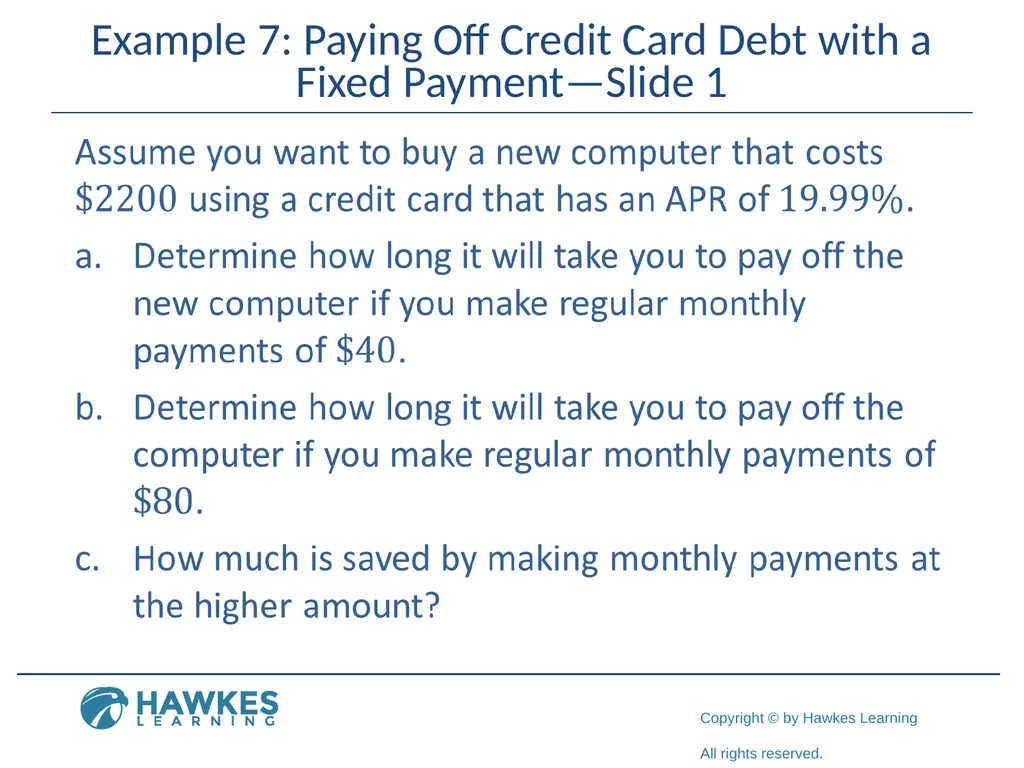 Example 7: Paying Off Credit Card Debt with a Fixed Payment—Slide 1

Assume you want to buy a new computer that costs $\$2200$ using a credit card that has an APR of $19.99\%$.

a. Determine how long it will take you to pay off the new computer if you make regular monthly payments of $\$40$.

b. Determine how long it will take you to pay off the computer if you make regular monthly payments of $\$80$.

c. How much is saved by making monthly payments at the higher amount?

HAWKES LEARNING

Copyright © by Hawkes Learning

All rights reserved.